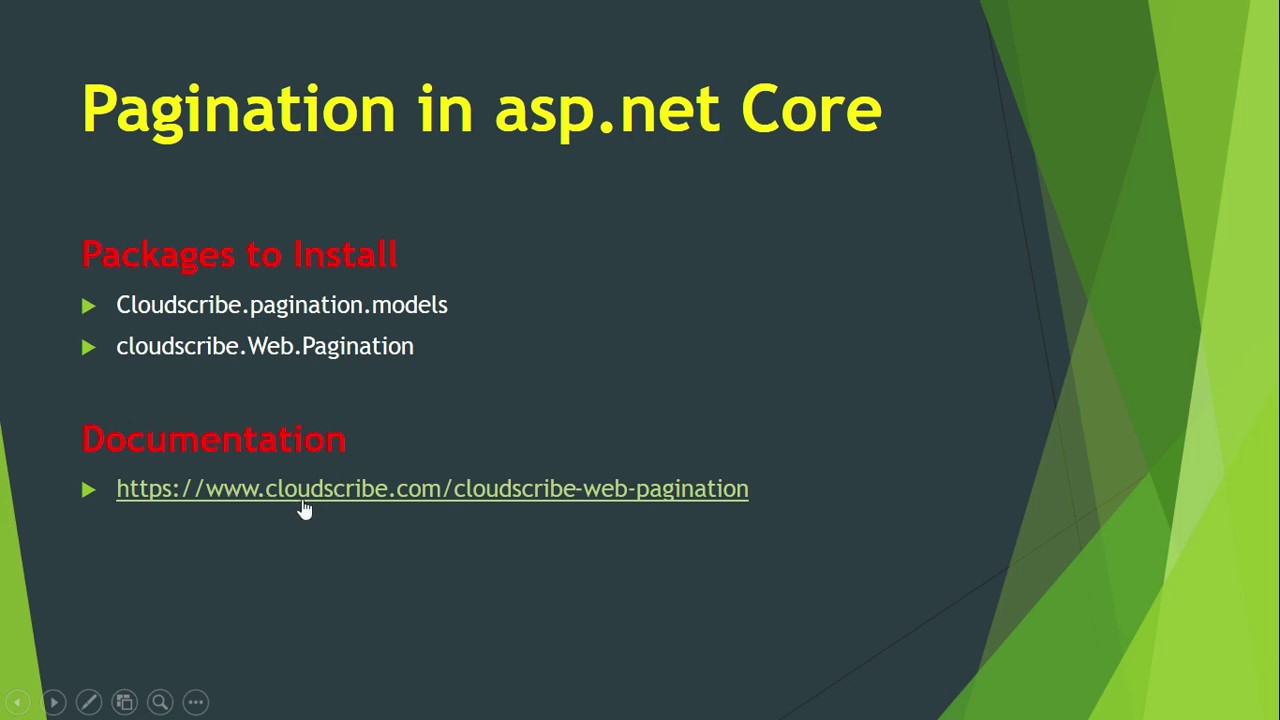 Pagination in asp.net Core

Packages to Install

Cloudscribe.pagination.models

cloudscribe.Web.Pagination

Documentation

https://www.cloudscribe.com/cloudscribe-web-pagination